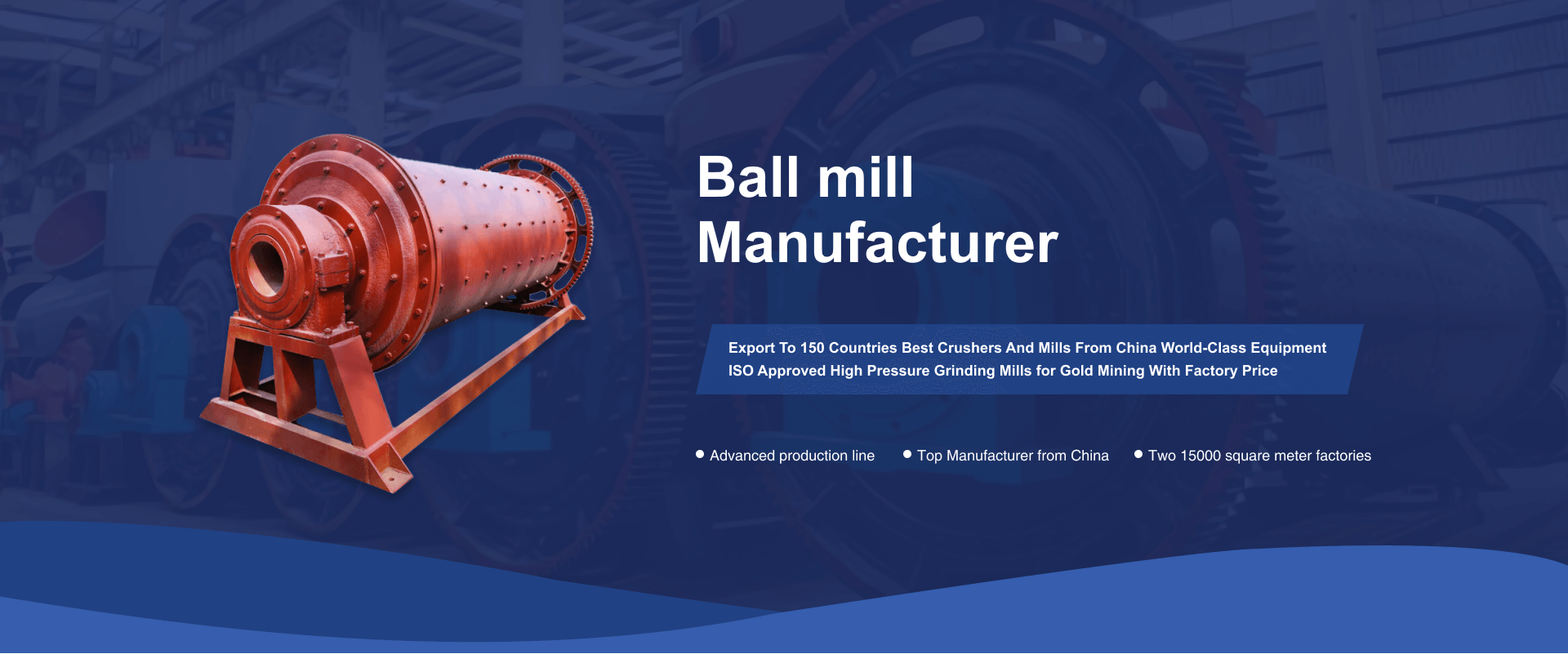 Ball mill
Manufacturer

Export To 150 Countries Best Crushers And Mills From China World-Class Equipment
ISO Approved High Pressure Grinding Mills for Gold Mining With Factory Price

● Advanced production line
● Top Manufacturer from China
● Two 15000 square meter factories